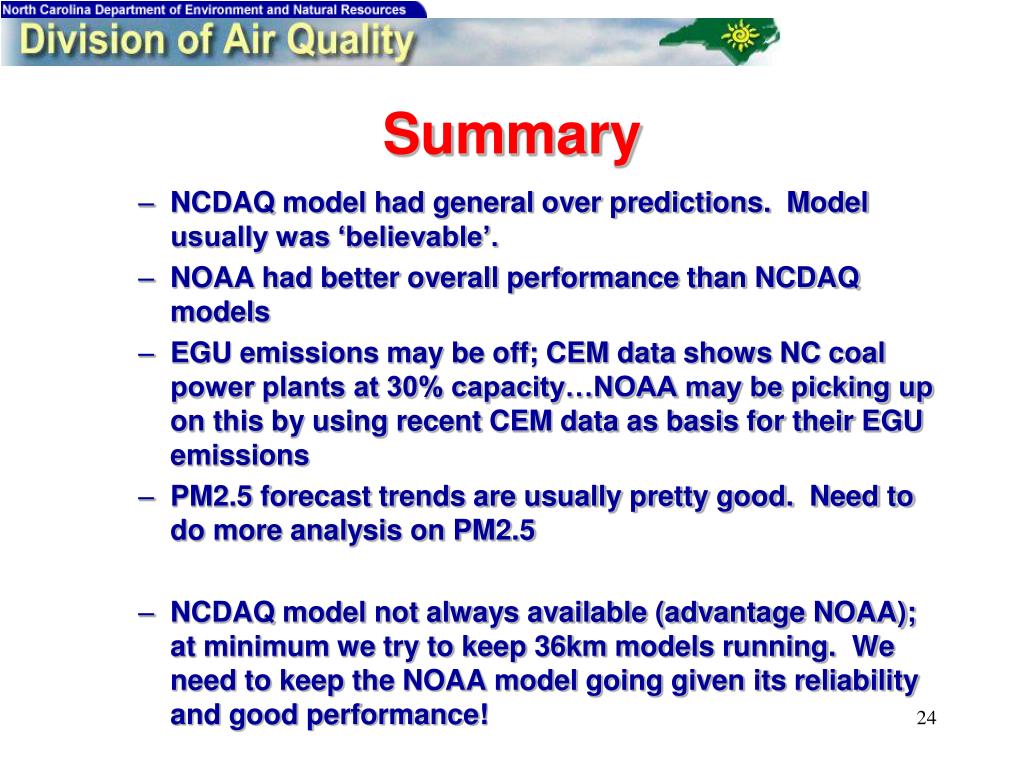 North Carolina Department of Environment and Natural Resources
Division of Air Quality

Summary

– NCDAQ model had general over predictions. Model usually was ‘believable’.
– NOAA had better overall performance than NCDAQ models
– EGU emissions may be off; CEM data shows NC coal power plants at 30% capacity…NOAA may be picking up on this by using recent CEM data as basis for their EGU emissions
– PM2.5 forecast trends are usually pretty good. Need to do more analysis on PM2.5

– NCDAQ model not always available (advantage NOAA); at minimum we try to keep 36km models running. We need to keep the NOAA model going given its reliability and good performance!

24